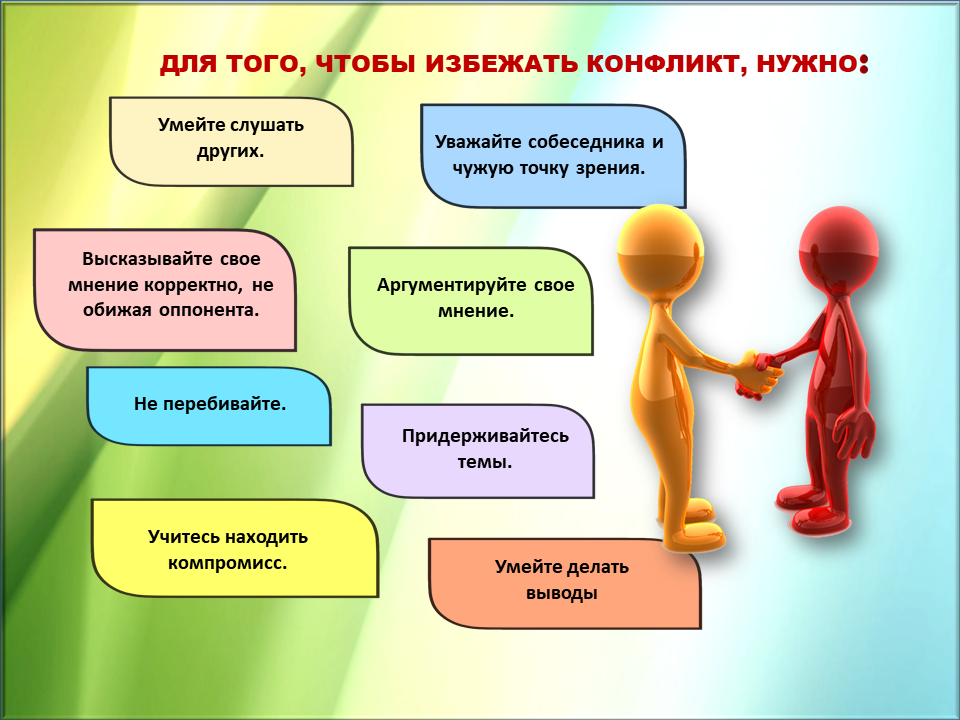 ДЛЯ ТОГО, ЧТОБЫ ИЗБЕЖАТЬ КОНФЛИКТ, НУЖНО:

Умейте слушать других.

Уважайте собеседника и чужую точку зрения.

Высказывайте свое мнение корректно, не обижая оппонента.

Аргументируйте свое мнение.

Не перебивайте.

Придерживайтесь темы.

Учитесь находить компромисс.

Умейте делать выводы